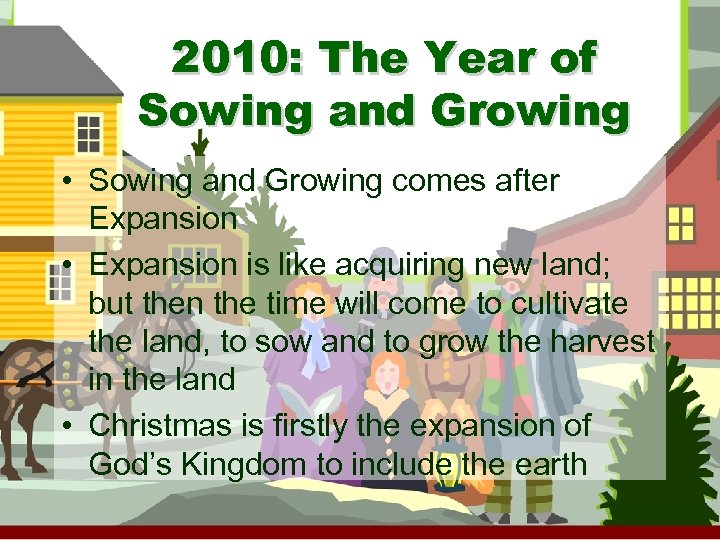 2010: The Year of Sowing and Growing

• Sowing and Growing comes after Expansion
• Expansion is like acquiring new land; but then the time will come to cultivate the land, to sow and to grow the harvest in the land
• Christmas is firstly the expansion of God's Kingdom to include the earth